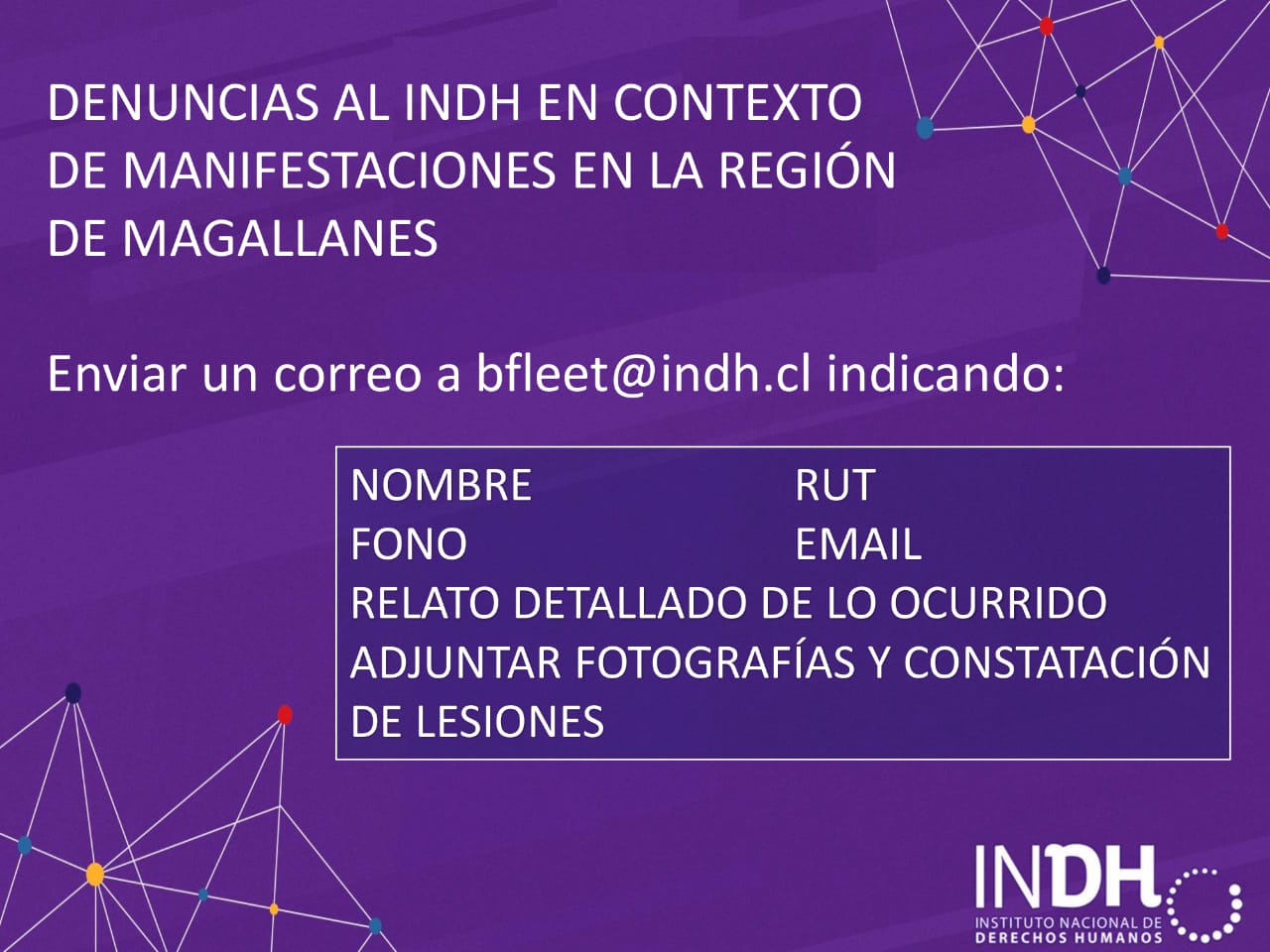 DENUNCIAS AL INDH EN CONTEXTO DE MANIFESTACIONES EN LA REGIÓN DE MAGALLANES

Enviar un correo a bfleet@indh.cl indicando:

NOMBRE RUT
FONO EMAIL
RELATO DETALLADO DE LO OCURRIDO
ADJUNTAR FOTOGRAFÍAS Y CONSTATACIÓN DE LESIONES

INDH
INSTITUTO NACIONAL DE DERECHOS HUMANOS